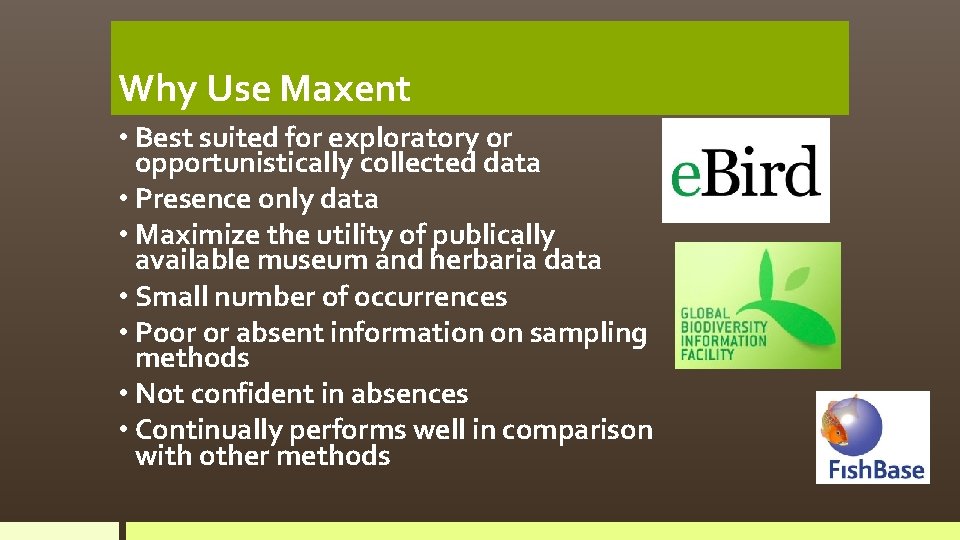 Why Use Maxent

• Best suited for exploratory or opportunistically collected data
• Presence only data
• Maximize the utility of publically available museum and herbaria data
• Small number of occurrences
• Poor or absent information on sampling methods
• Not confident in absences
• Continually performs well in comparison with other methods

eBird

GLOBAL BIODIVERSITY INFORMATION FACILITY

FishBase